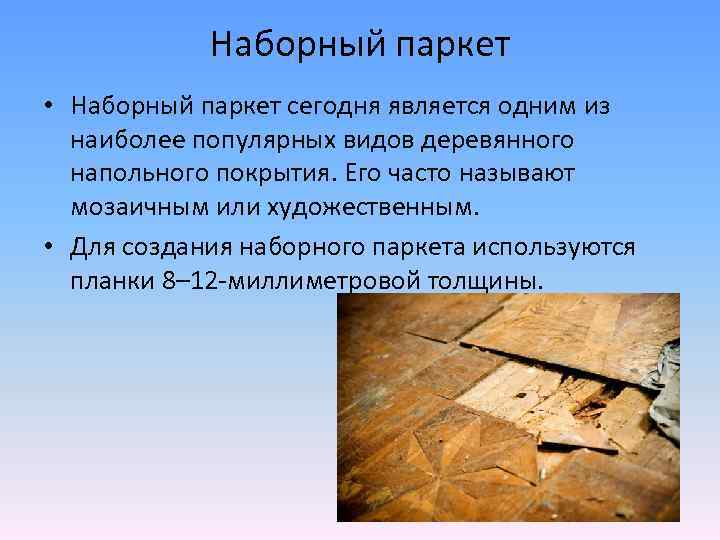 Наборный паркет

• Наборный паркет сегодня является одним из наиболее популярных видов деревянного напольного покрытия. Его часто называют мозаичным или художественным.

• Для создания наборного паркета используются планки 8–12-миллиметровой толщины.